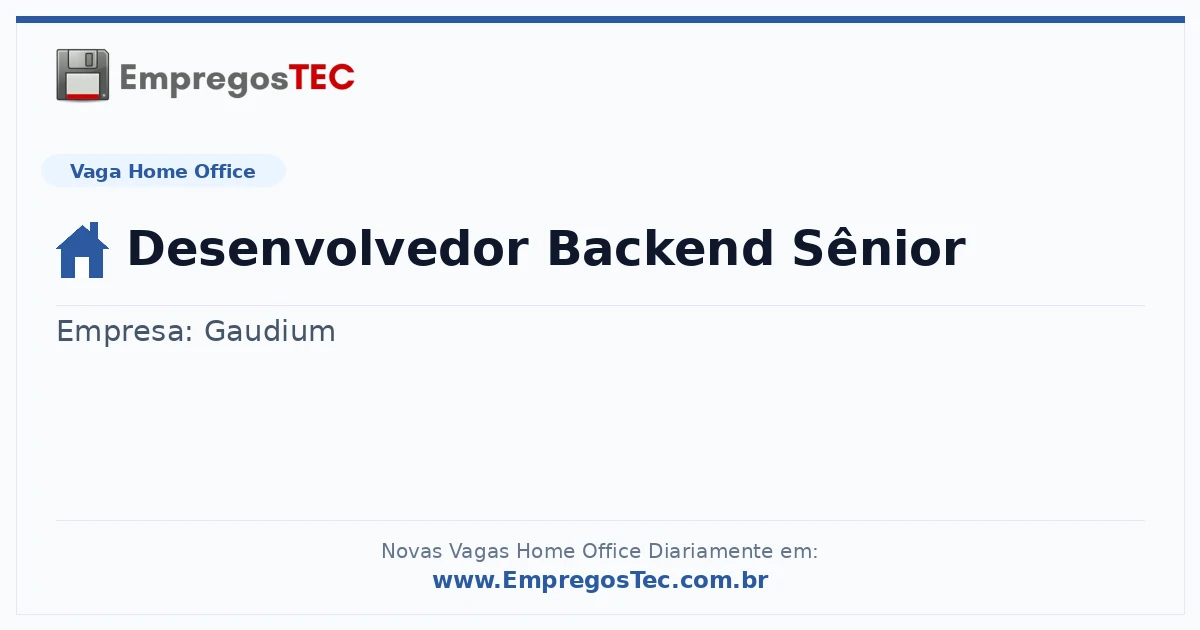 EmpregosTEC

Vaga Home Office

Desenvolvedor Backend Sênior

Empresa: Gaudium

Novas Vagas Home Office Diariamente em:
www.EmpregosTec.com.br